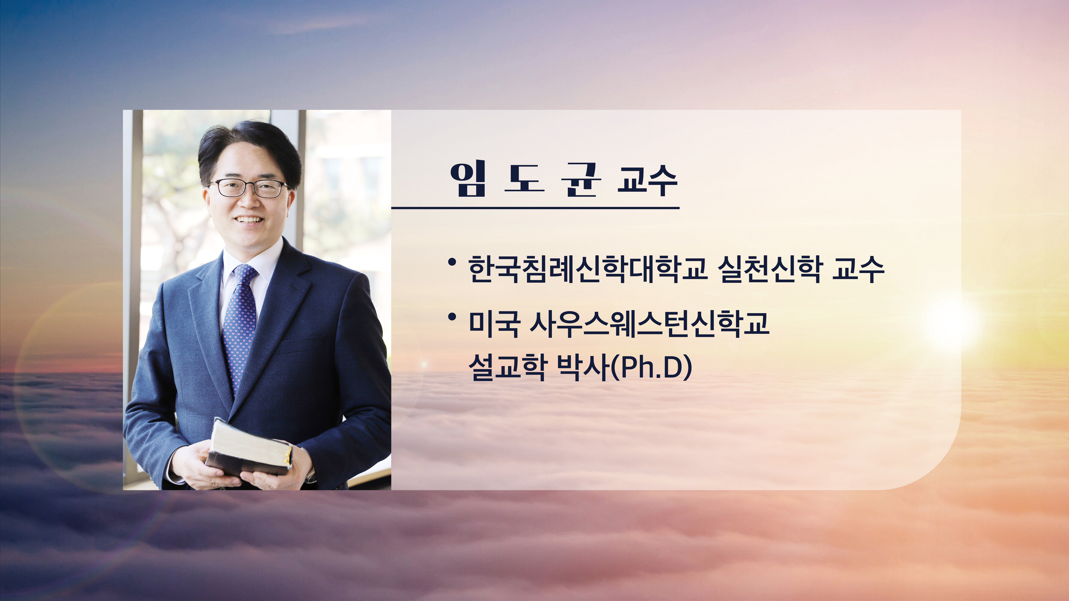 임 도 균 교수

• 한국침례신학대학교 실천신학 교수

• 미국 사우스웨스턴신학교 설교학 박사(Ph.D)